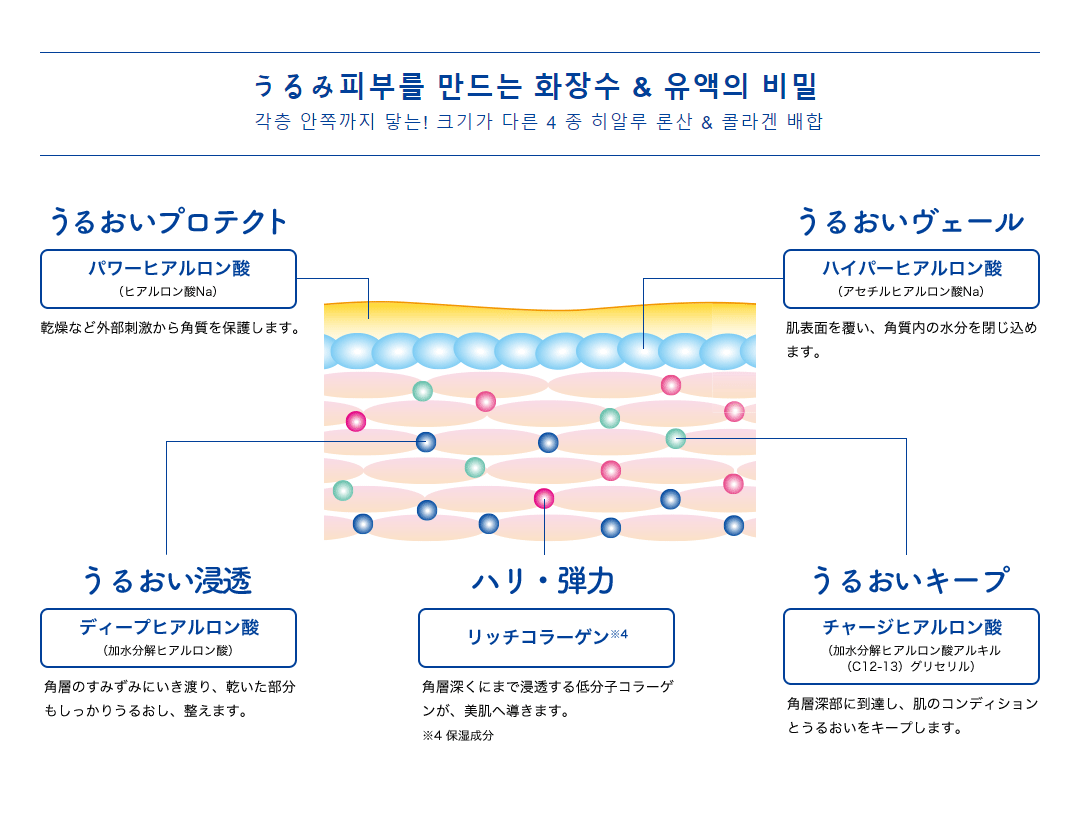 うるみ피부를 만드는 화장수 & 유액의 비밀
각층 안쪽까지 닿는! 크기가 다른 4 종 히알루 론산 & 콜라겐 배합

うるおいプロテクト

パワーヒアルロン酸
（ヒアルロン酸Na）

乾燥など外部刺激から角質を保護します。

うるおいヴェール

ハイパーヒアルロン酸
（アセチルヒアルロン酸Na）

肌表面を覆い、角質内の水分を閉じ込めます。

うるおい浸透

ディープヒアルロン酸
（加水分解ヒアルロン酸）

角層のすみずみにいき渡り、乾いた部分もしっかりうるおし、整えます。

ハリ・弾力

リッチコラーゲン※4

角層深くにまで浸透する低分子コラーゲンが、美肌へ導きます。
※4 保湿成分

うるおいキープ

チャージヒアルロン酸
（加水分解ヒアルロン酸アルキル（C12-13）グリセリル）

角層深部に到達し、肌のコンディションとうるおいをキープします。